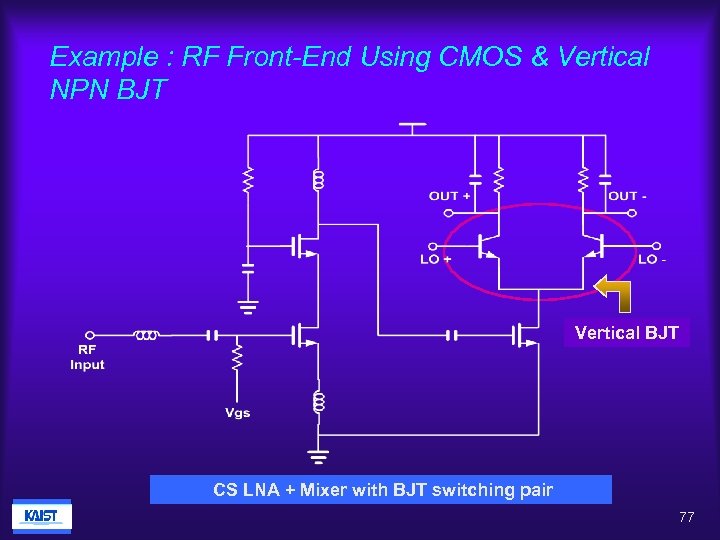 Example : RF Front-End Using CMOS & Vertical NPN BJT

OUT +

OUT -

LO +

LO -

Vertical BJT

RF Input

Vgs

CS LNA + Mixer with BJT switching pair

KAIST

77